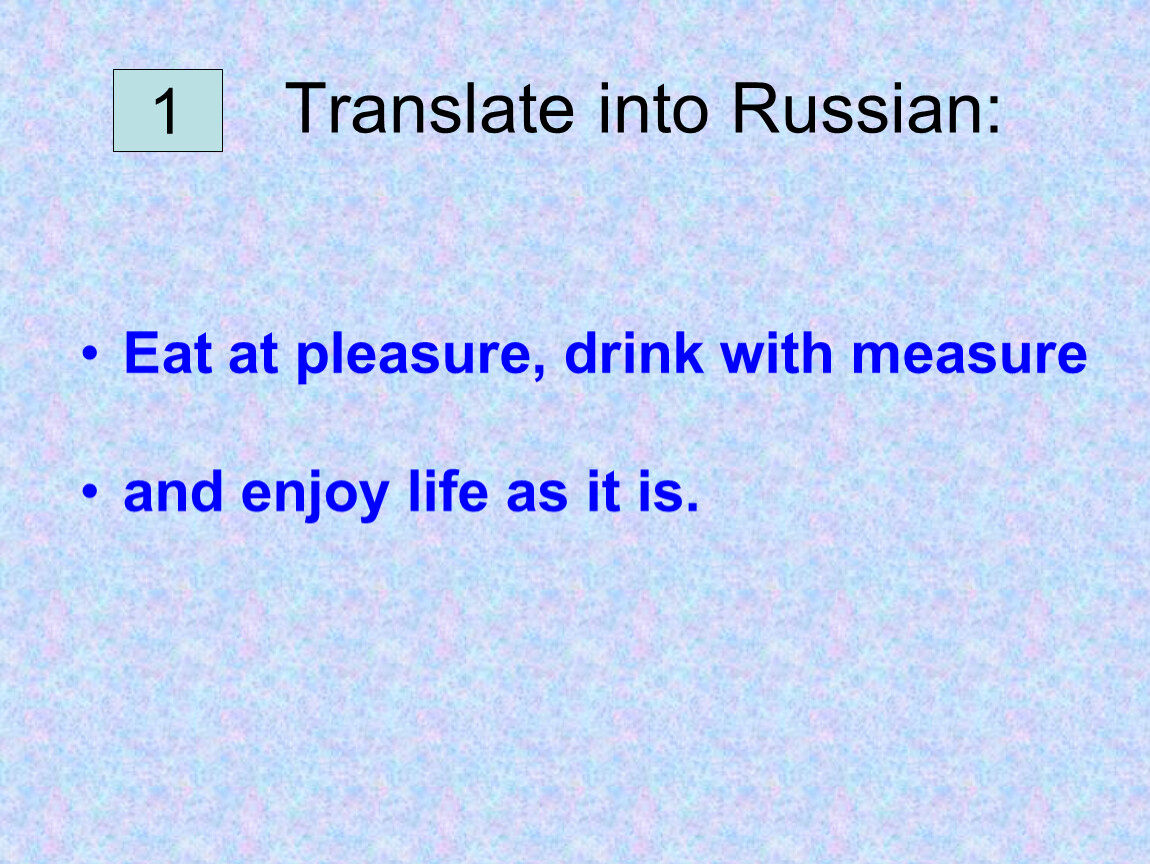 1 Translate into Russian:

• Eat at pleasure, drink with measure

• and enjoy life as it is.